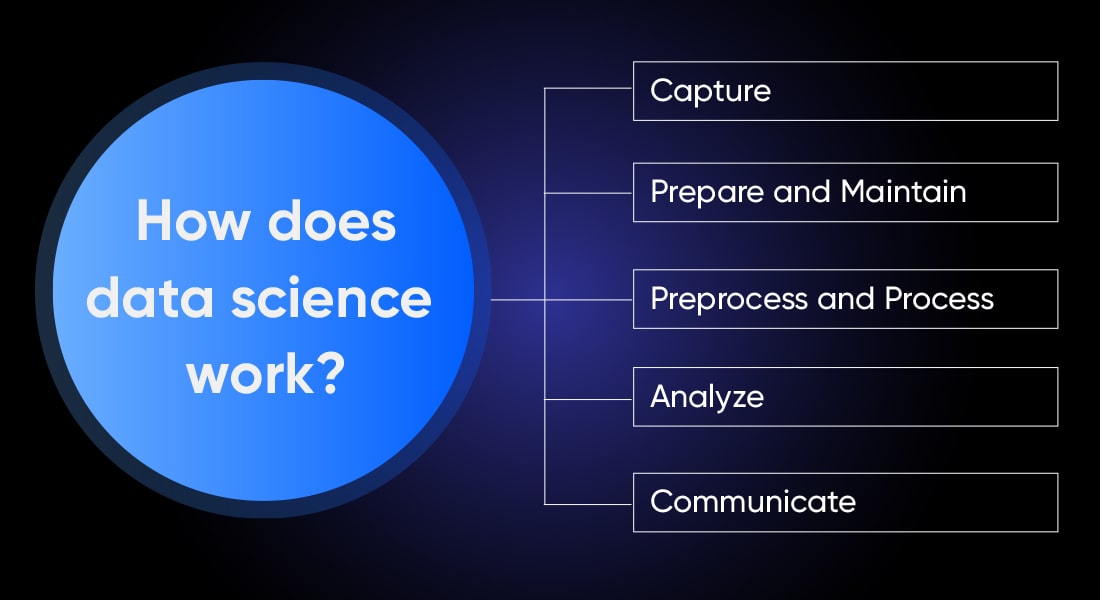 How does data science work?

Capture

Prepare and Maintain

Preprocess and Process

Analyze

Communicate